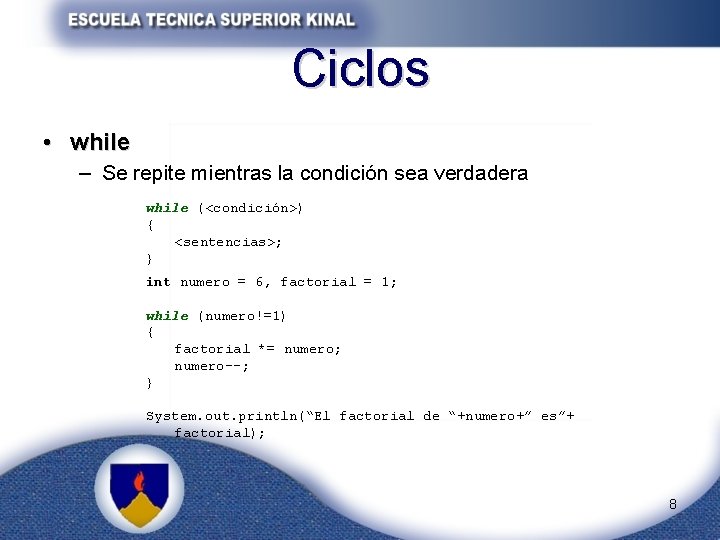 ESCUELA TECNICA SUPERIOR KINAL

Ciclos

• while
– Se repite mientras la condición sea verdadera

while (<condición>)
{
<sentencias>;
}

int numero = 6, factorial = 1;

while (numero!=1)
{
factorial *= numero;
numero--;
}

System.out.println("El factorial de "+numero+" es"+ factorial);

8